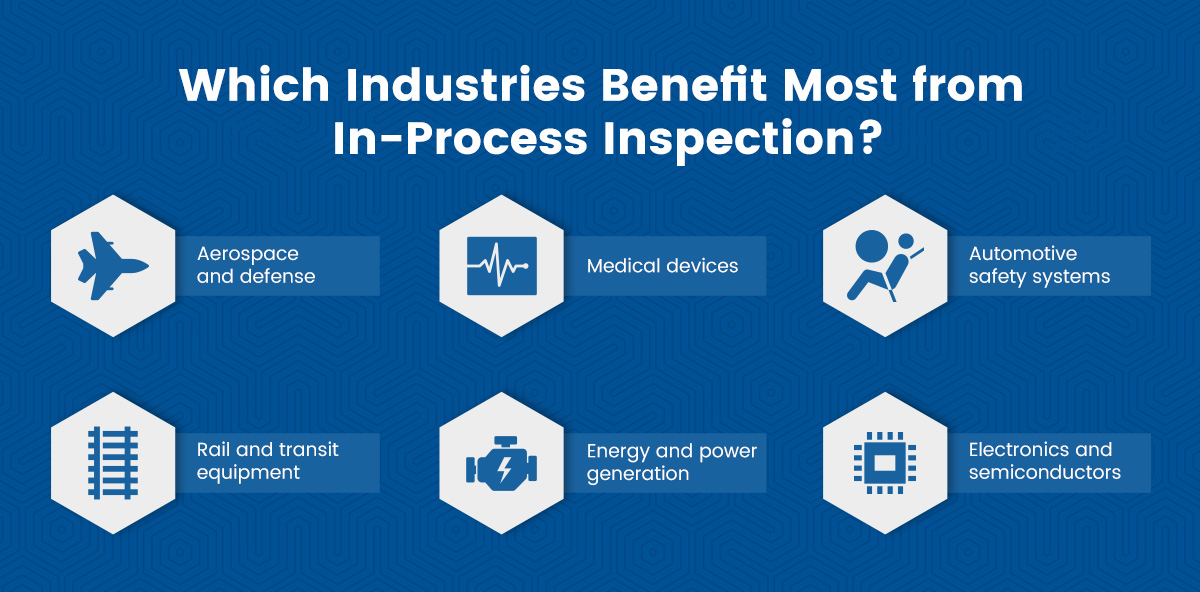 Which Industries Benefit Most from In-Process Inspection?

Aerospace and defense

Medical devices

Automotive safety systems

Rail and transit equipment

Energy and power generation

Electronics and semiconductors